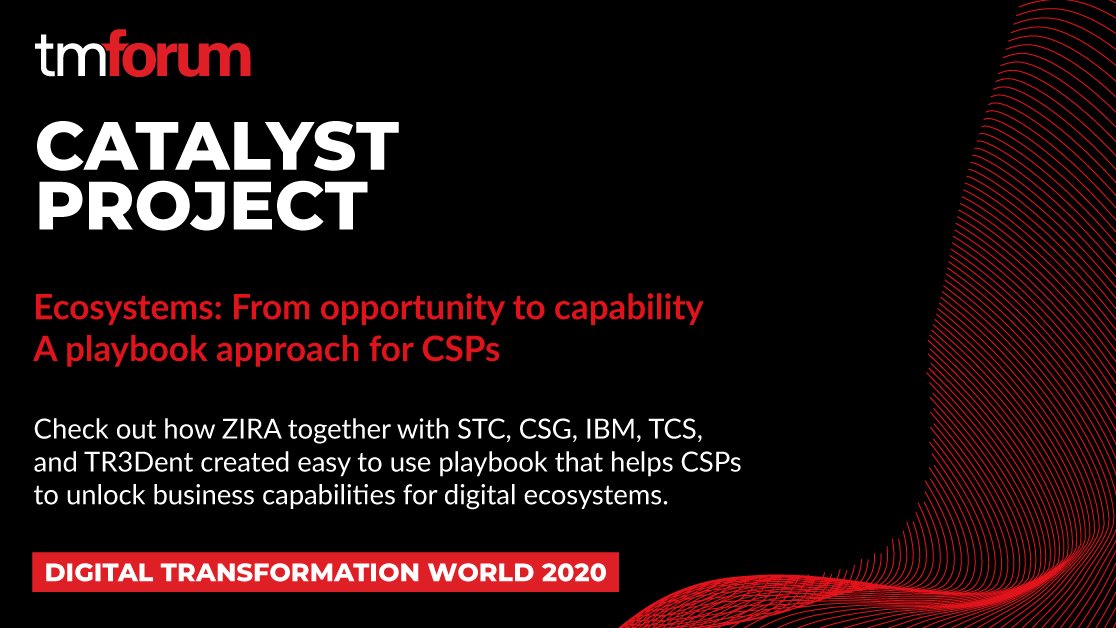 tmforum

CATALYST PROJECT

Ecosystems: From opportunity to capability
A playbook approach for CSPs

Check out how ZIRA together with STC, CSG, IBM, TCS, and TR3Dent created easy to use playbook that helps CSPs to unlock business capabilities for digital ecosystems.

DIGITAL TRANSFORMATION WORLD 2020